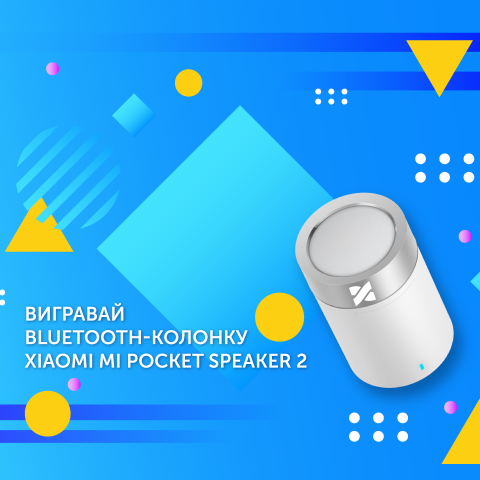 ВИГРАВАЙ
BLUETOOTH-КОЛОНКУ
XIAOMI MI POCKET SPEAKER 2